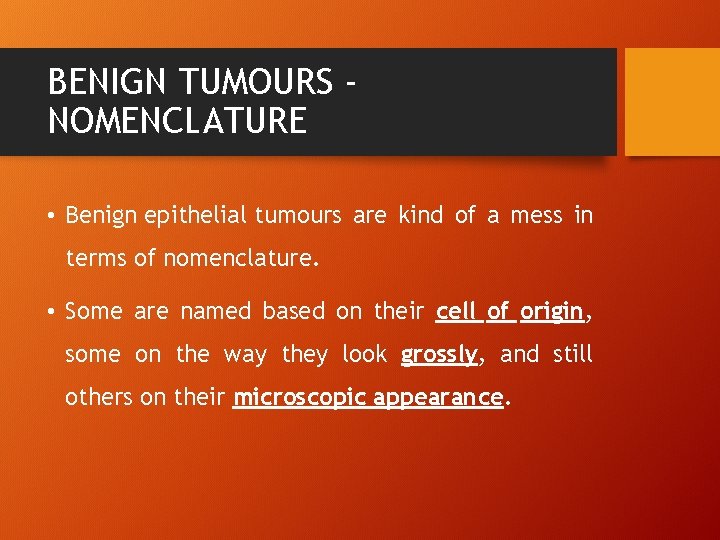 BENIGN TUMOURS - NOMENCLATURE

• Benign epithelial tumours are kind of a mess in terms of nomenclature.

• Some are named based on their cell of origin, some on the way they look grossly, and still others on their microscopic appearance.